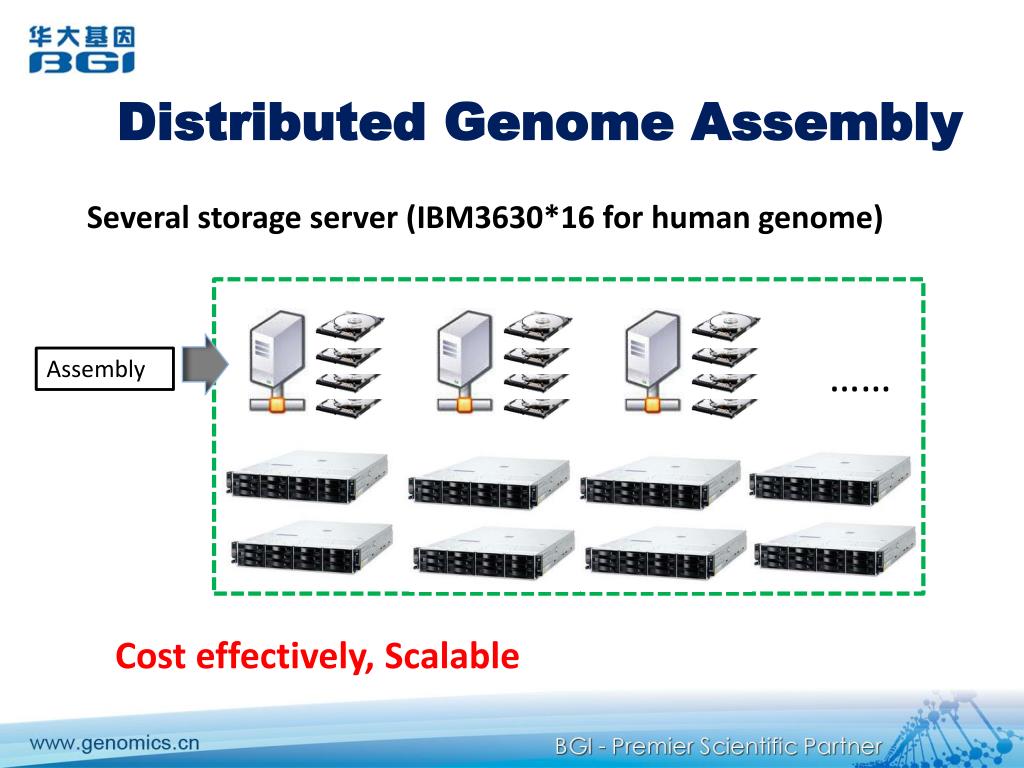 华大基因
BGI

Distributed Genome Assembly

Several storage server (IBM3630*16 for human genome)

Assembly

……

Cost effectively, Scalable

www.genomics.cn

BGI - Premier Scientific Partner